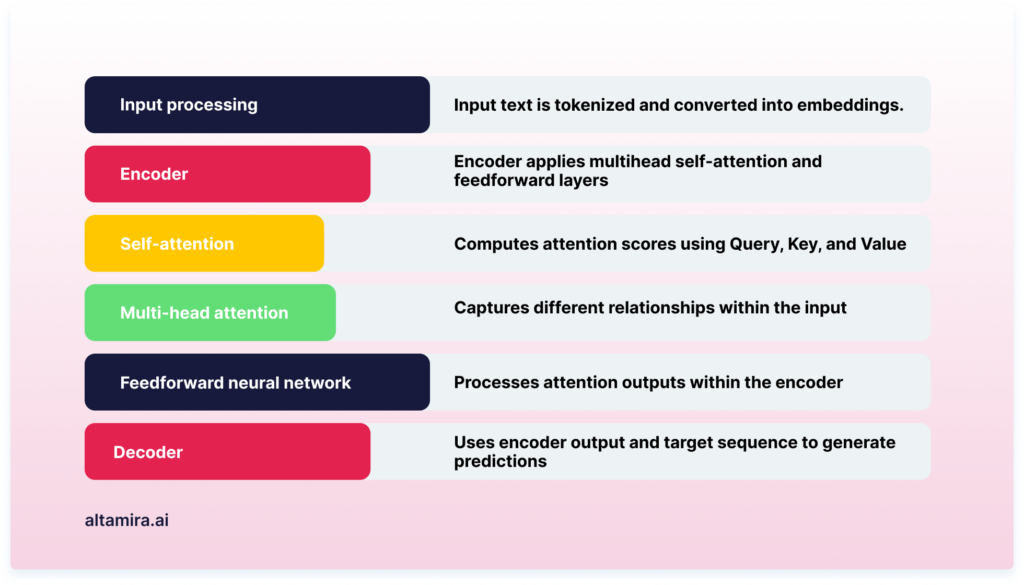 | | |
|---|---|
| Input processing | Input text is tokenized and converted into embeddings. |
| Encoder | Encoder applies multihead self-attention and feedforward layers |
| Self-attention | Computes attention scores using Query, Key, and Value |
| Multi-head attention | Captures different relationships within the input |
| Feedforward neural network | Processes attention outputs within the encoder |
| Decoder | Uses encoder output and target sequence to generate predictions |

altamira.ai